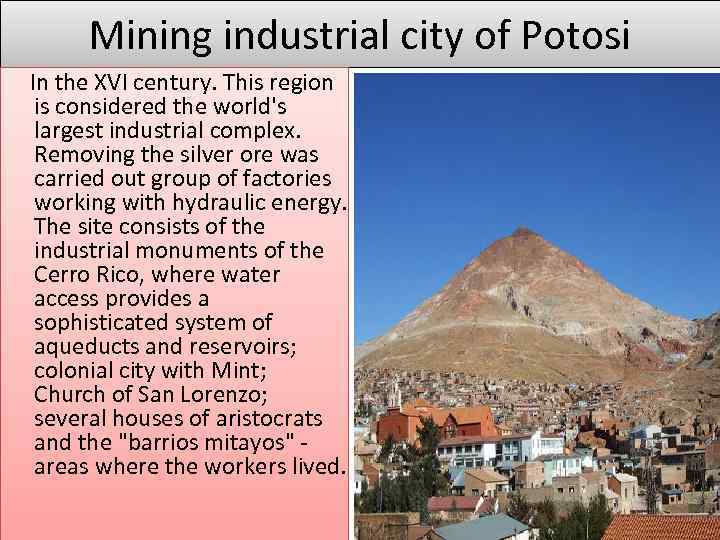 Mining industrial city of Potosi

In the XVI century. This region is considered the world's largest industrial complex. Removing the silver ore was carried out group of factories working with hydraulic energy. The site consists of the industrial monuments of the Cerro Rico, where water access provides a sophisticated system of aqueducts and reservoirs; colonial city with Mint; Church of San Lorenzo; several houses of aristocrats and the "barrios mitayos" - areas where the workers lived.